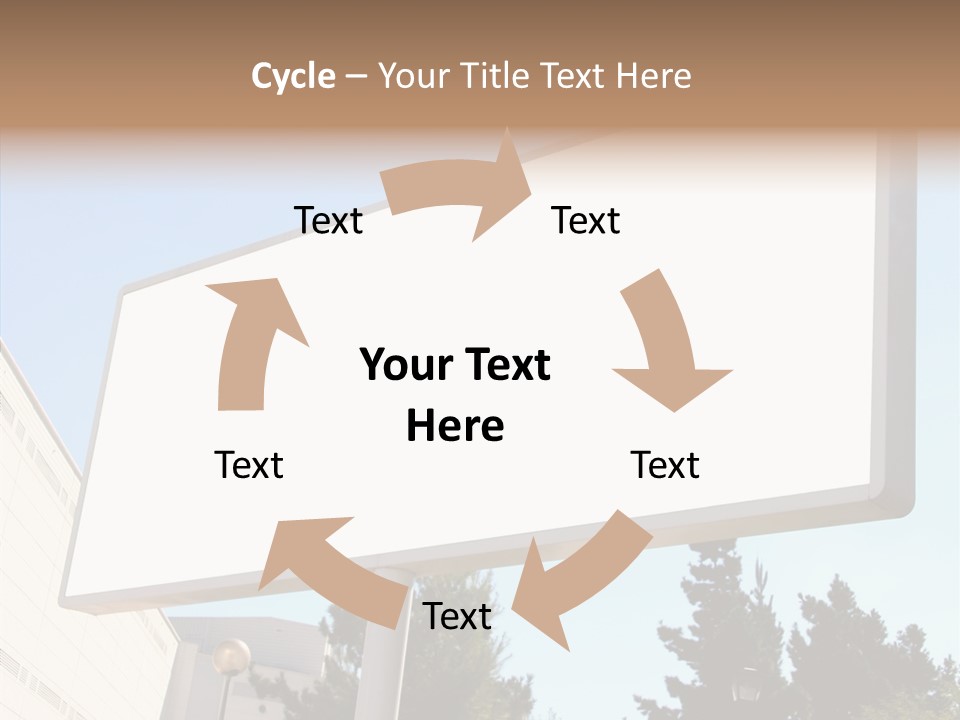 Cycle – Your Title Text Here

Text

Text

Your Text Here

Text

Text

Text